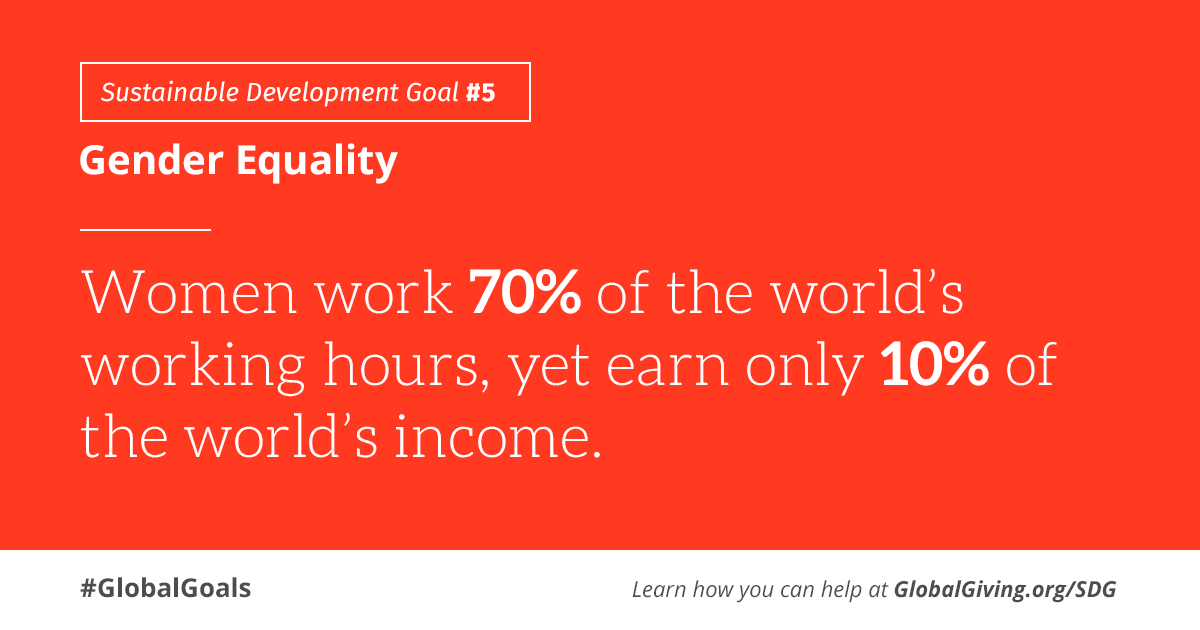 Sustainable Development Goal #5

Gender Equality

Women work 70% of the world's working hours, yet earn only 10% of the world's income.

#GlobalGoals

Learn how you can help at GlobalGiving.org/SDG